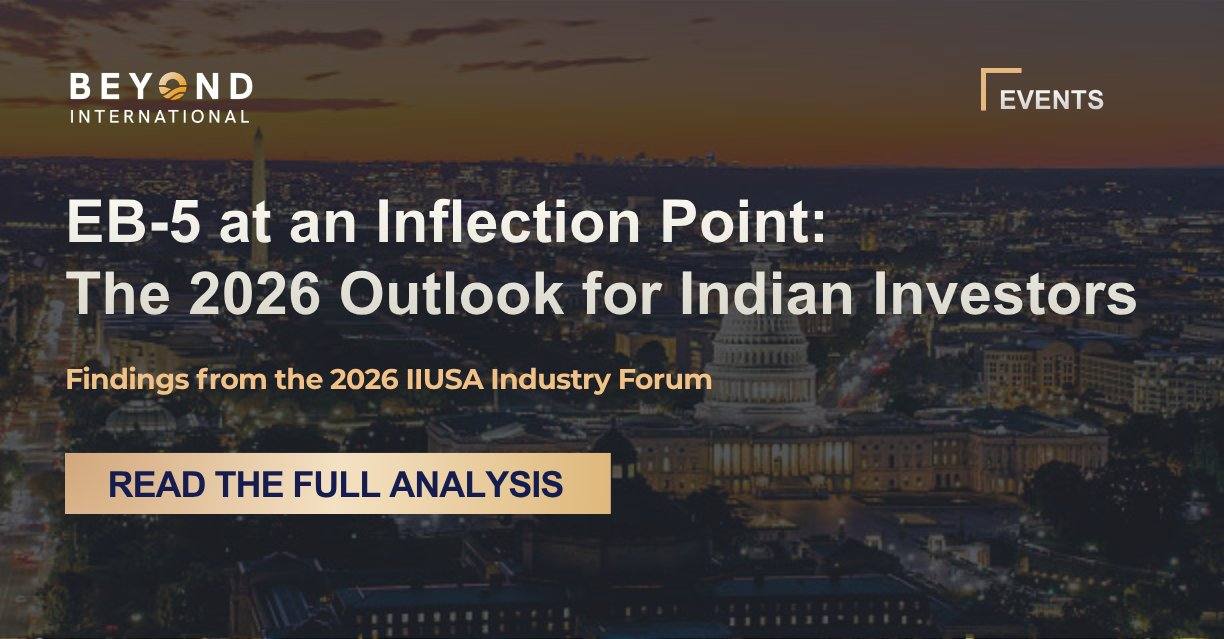 BEYOND
INTERNATIONAL

EVENTS

EB-5 at an Inflection Point:
The 2026 Outlook for Indian Investors

Findings from the 2026 IIUSA Industry Forum

READ THE FULL ANALYSIS